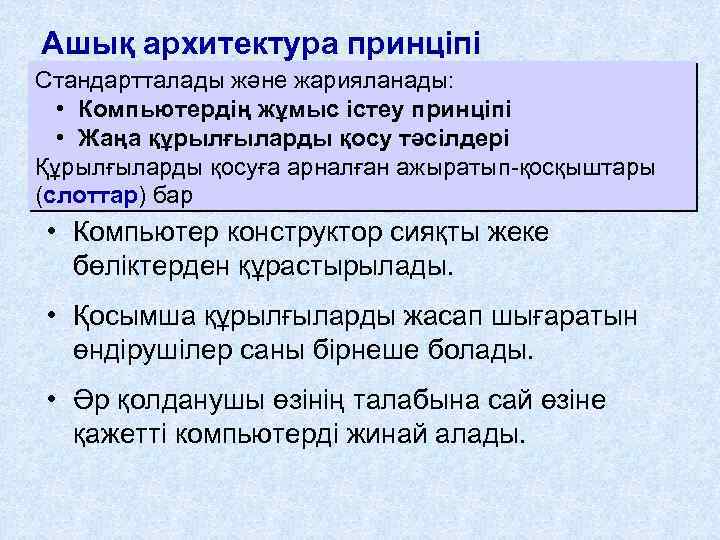 Ашық архитектура принціпі

Стандартталады және жарияланады:
• Компьютердің жұмыс істеу принціпі
• Жаңа құрылғыларды қосу тәсілдері
Құрылғыларды қосуға арналған ажыратып-қосқыштары (слоттар) бар

• Компьютер конструктор сияқты жеке бөліктерден құрастырылады.
• Қосымша құрылғыларды жасап шығаратын өндірушілер саны бірнеше болады.
• Әр қолданушы өзінің талабына сай өзіне қажетті компьютерді жинай алады.